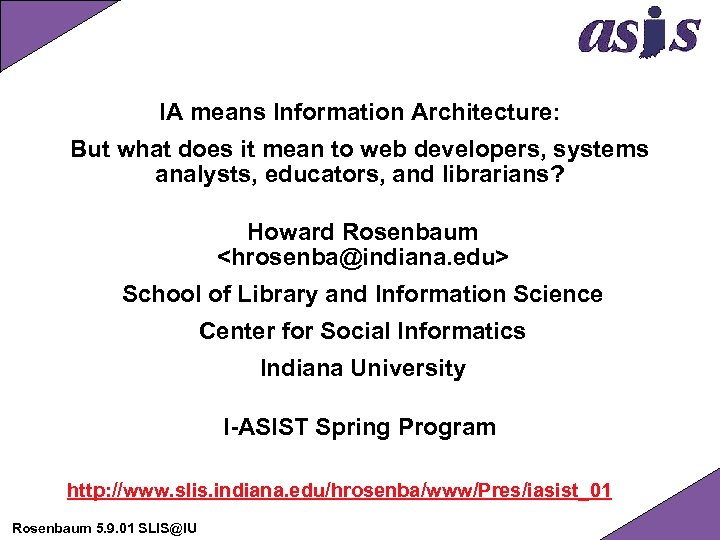 asis

IA means Information Architecture:

But what does it mean to web developers, systems analysts, educators, and librarians?

Howard Rosenbaum
<hrosenba@indiana.edu>

School of Library and Information Science

Center for Social Informatics

Indiana University

I-ASIST Spring Program

http://www.slis.indiana.edu/hrosenba/www/Pres/iasist_01

Rosenbaum 5.9.01 SLIS@IU